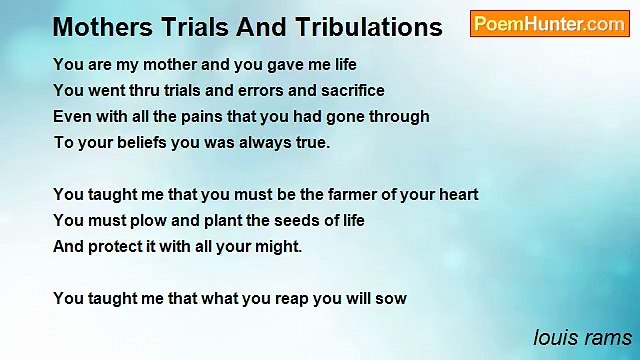 Mothers Trials And Tribulations

PoemHunter.com

You are my mother and you gave me life
You went thru trials and errors and sacrifice
Even with all the pains that you had gone through
To your beliefs you was always true.

You taught me that you must be the farmer of your heart
You must plow and plant the seeds of life
And protect it with all your might.

You taught me that what you reap you will sow

louis rams